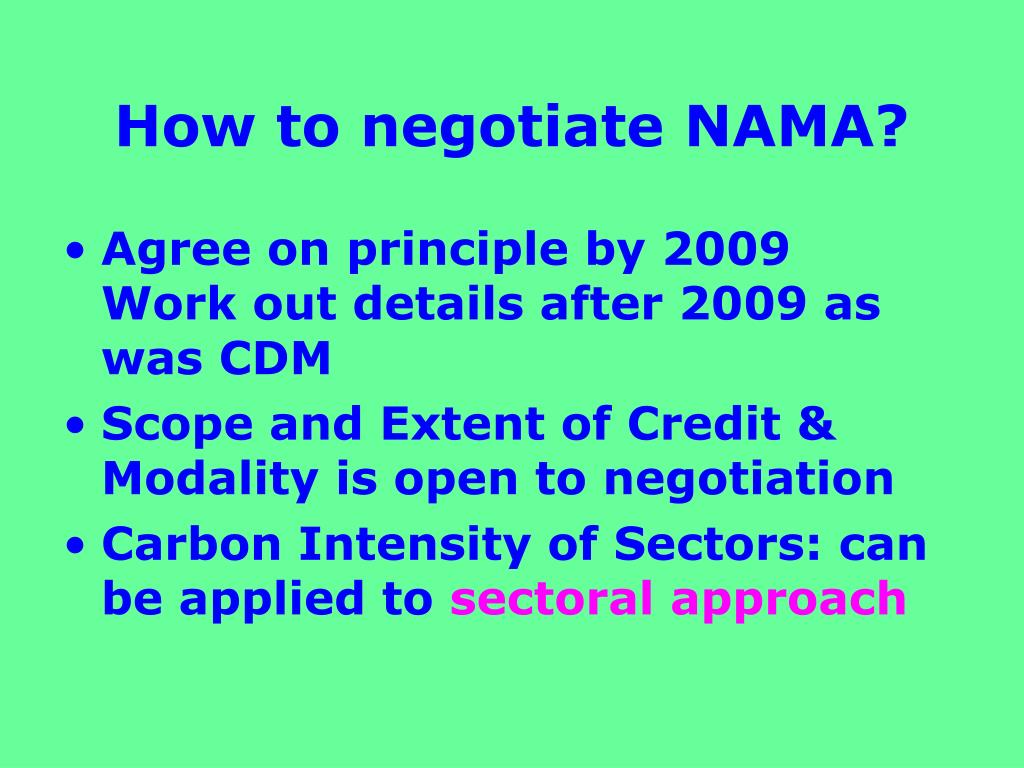 How to negotiate NAMA?

• Agree on principle by 2009
Work out details after 2009 as was CDM

• Scope and Extent of Credit & Modality is open to negotiation

• Carbon Intensity of Sectors: can be applied to sectoral approach